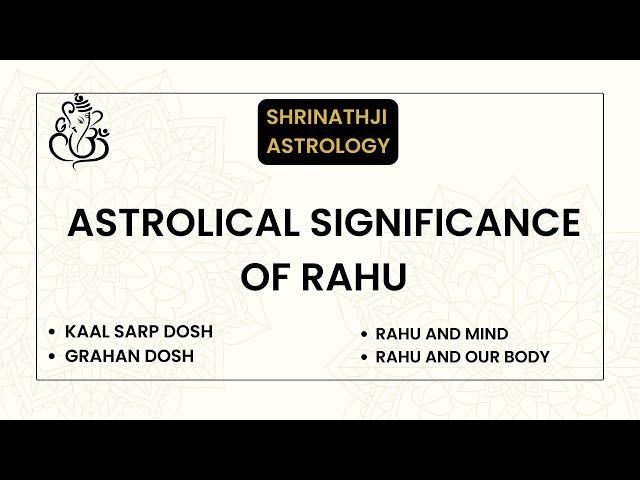 SHRINATHJI ASTROLOGY

ASTROLICAL SIGNIFICANCE OF RAHU

• KAAL SARP DOSH
• GRAHAN DOSH

• RAHU AND MIND
• RAHU AND OUR BODY